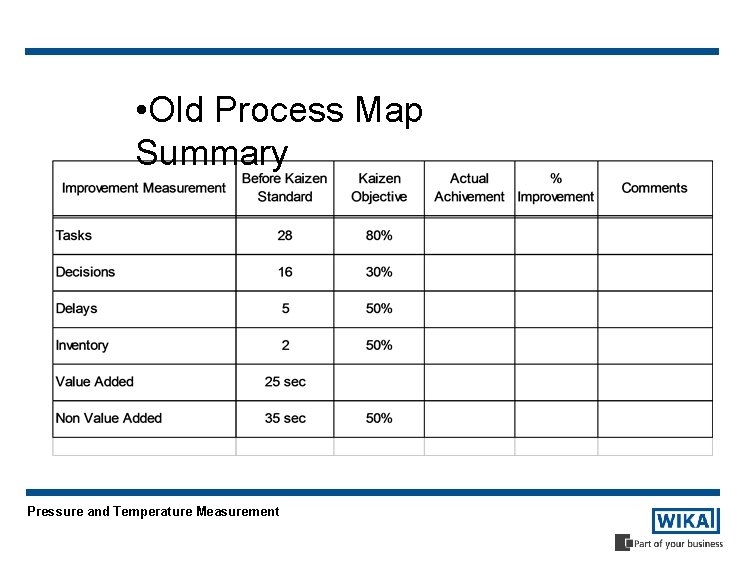 •Old Process Map Summary

| Improvement Measurement | Before Kaizen Standard | Kaizen Objective | Actual Achivement | % Improvement | Comments |
|---|---|---|---|---|---|
| Tasks | 28 | 80% | | | |
| Decisions | 16 | 30% | | | |
| Delays | 5 | 50% | | | |
| Inventory | 2 | 50% | | | |
| Value Added | 25 sec | | | | |
| Non Value Added | 35 sec | 50% | | | |

Pressure and Temperature Measurement

WIKA

Part of your business